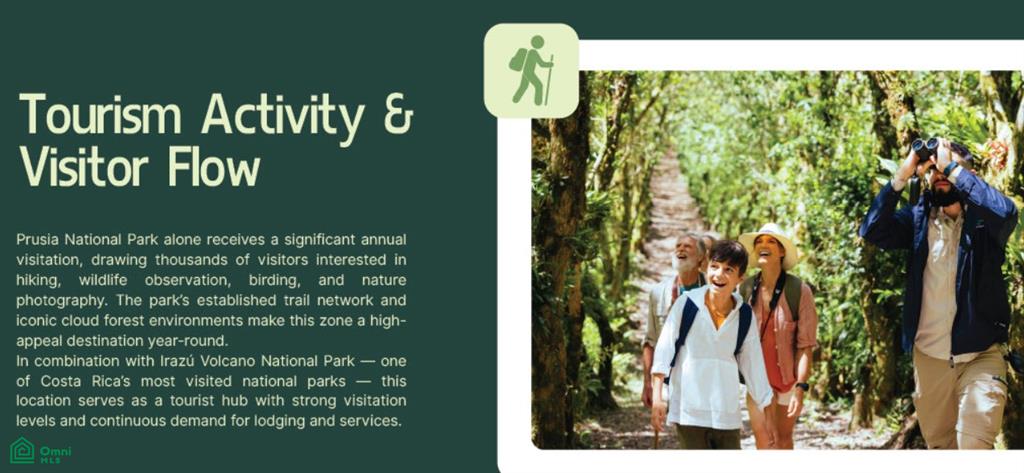 Tourism Activity & Visitor Flow

Prusia National Park alone receives a significant annual visitation, drawing thousands of visitors interested in hiking, wildlife observation, birding, and nature photography. The park's established trail network and iconic cloud forest environments make this zone a high-appeal destination year-round.

In combination with Irazú Volcano National Park — one of Costa Rica's most visited national parks — this location serves as a tourist hub with strong visitation levels and continuous demand for lodging and services.

Omni MLS